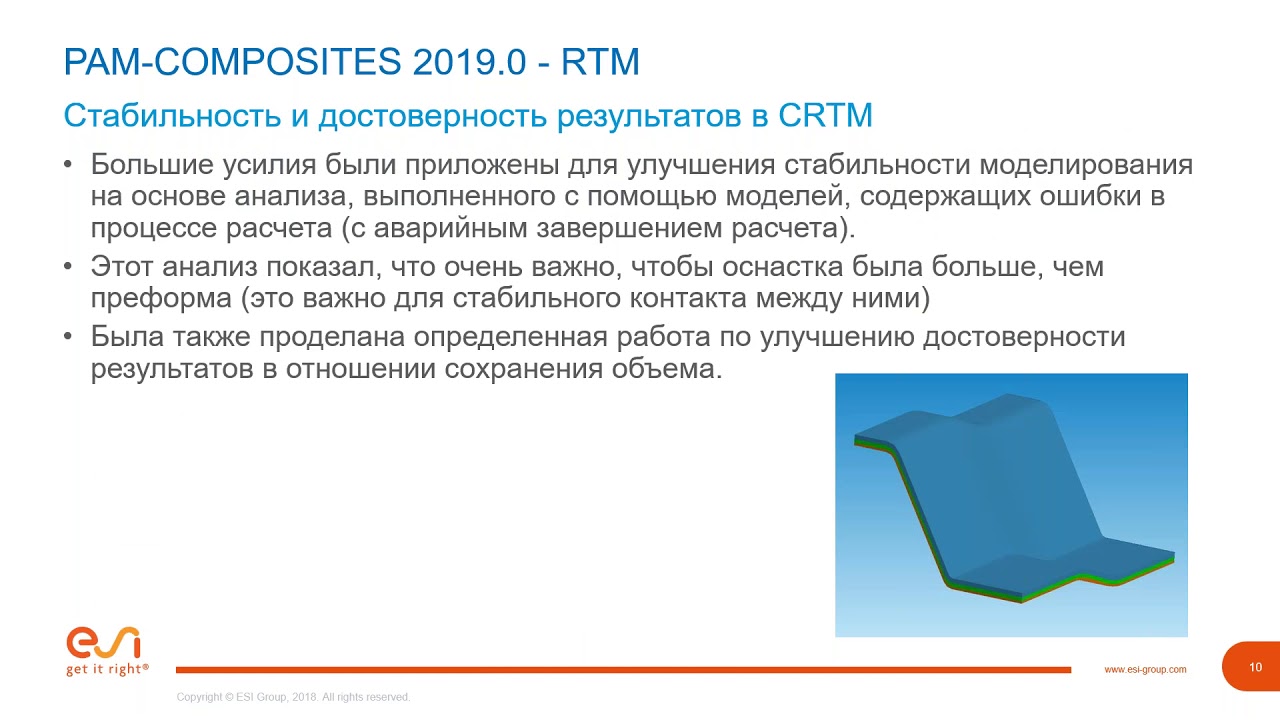 PAM-COMPOSITES 2019.0 - RTM

Стабильность и достоверность результатов в CRTM

• Большие усилия были приложены для улучшения стабильности моделирования на основе анализа, выполненного с помощью моделей, содержащих ошибки в процессе расчета (с аварийным завершением расчета).

• Этот анализ показал, что очень важно, чтобы оснастка была больше, чем преформа (это важно для стабильного контакта между ними)

• Была также проделана определенная работа по улучшению достоверности результатов в отношении сохранения объема.

esi
get it right®

www.esi-group.com

10

Copyright © ESI Group, 2018. All rights reserved.